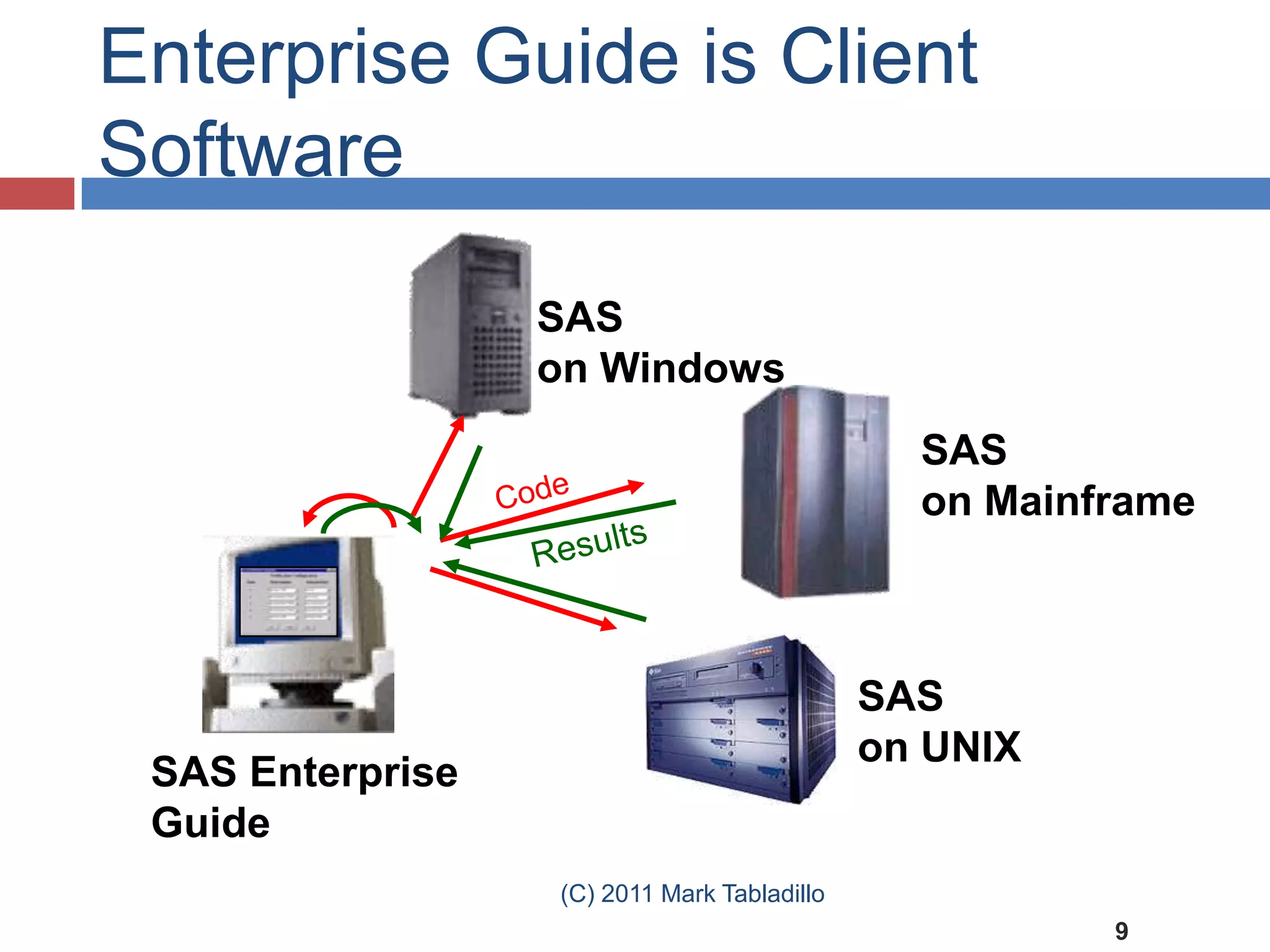 Enterprise Guide is Client Software

SAS
on Windows

SAS
on Mainframe

Code

Results

SAS
on UNIX

SAS Enterprise Guide

(C) 2011 Mark Tabladillo

9